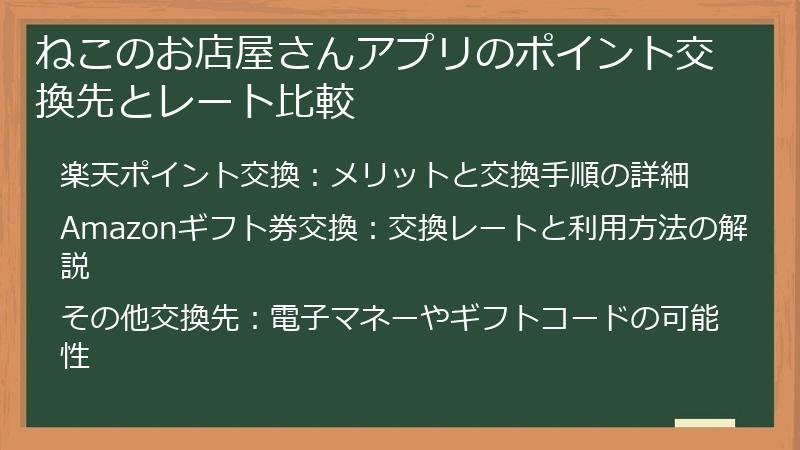 ねこのお店屋さんアプリのポイント交換先とレート比較

楽天ポイント交換：メリットと交換手順の詳細

Amazonギフト券交換：交換レートと利用方法の解説

その他交換先：電子マネーやギフトコードの可能性